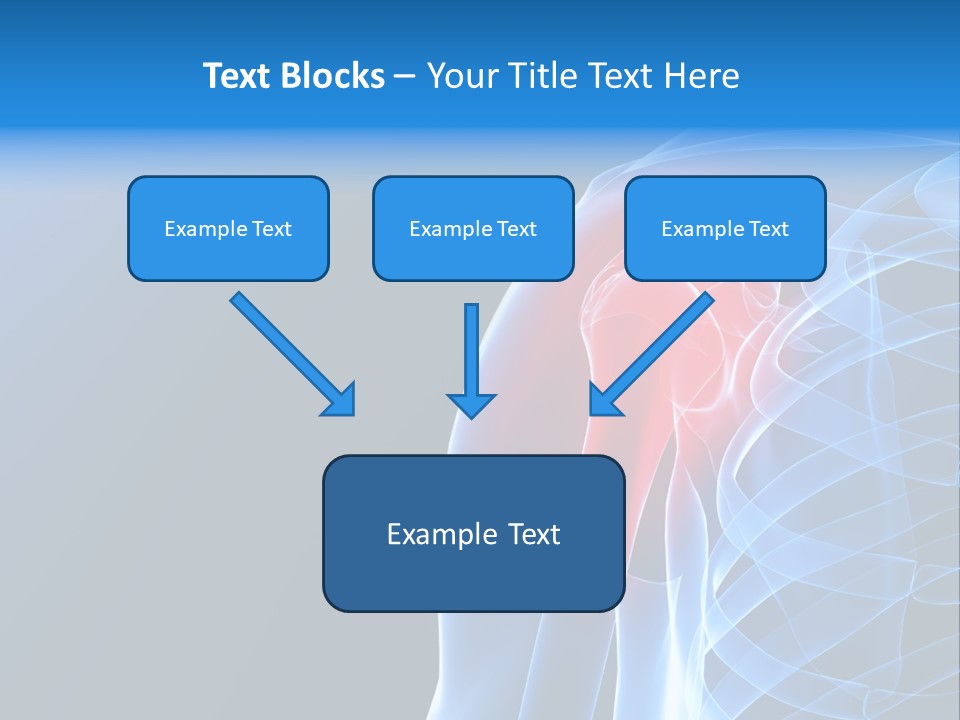 Text Blocks – Your Title Text Here

Example Text

Example Text

Example Text

Example Text